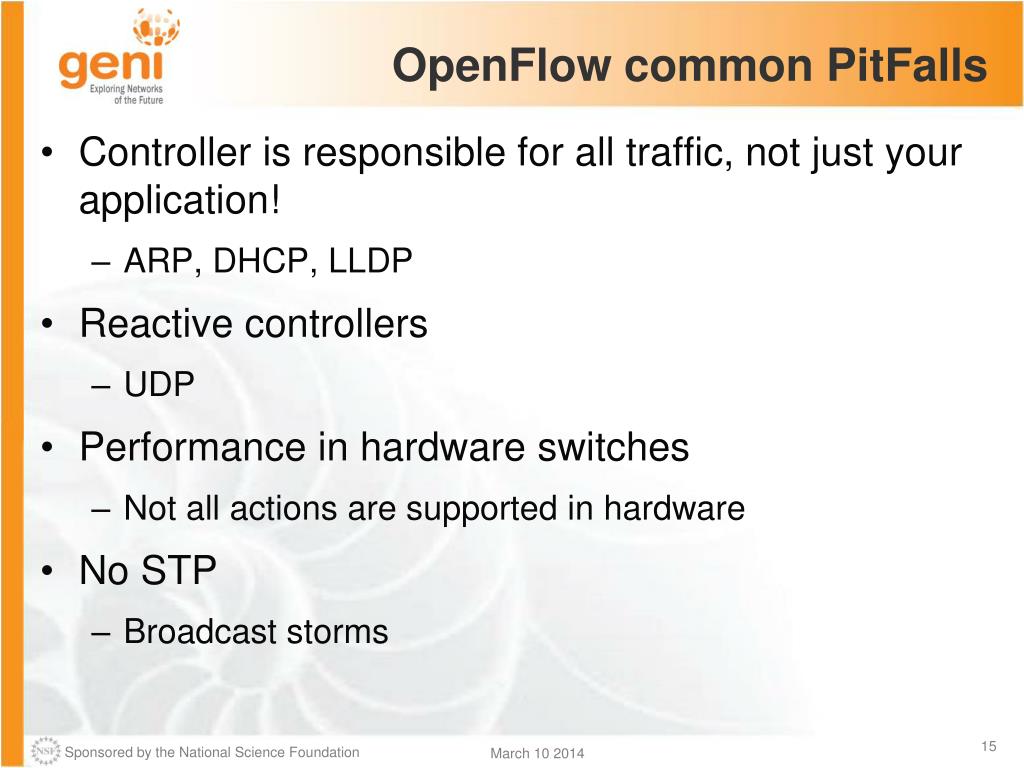 geni
Exploring Networks of the Future

OpenFlow common PitFalls

• Controller is responsible for all traffic, not just your application!
– ARP, DHCP, LLDP
• Reactive controllers
– UDP
• Performance in hardware switches
– Not all actions are supported in hardware
• No STP
– Broadcast storms

NSF Sponsored by the National Science Foundation

March 10 2014

15